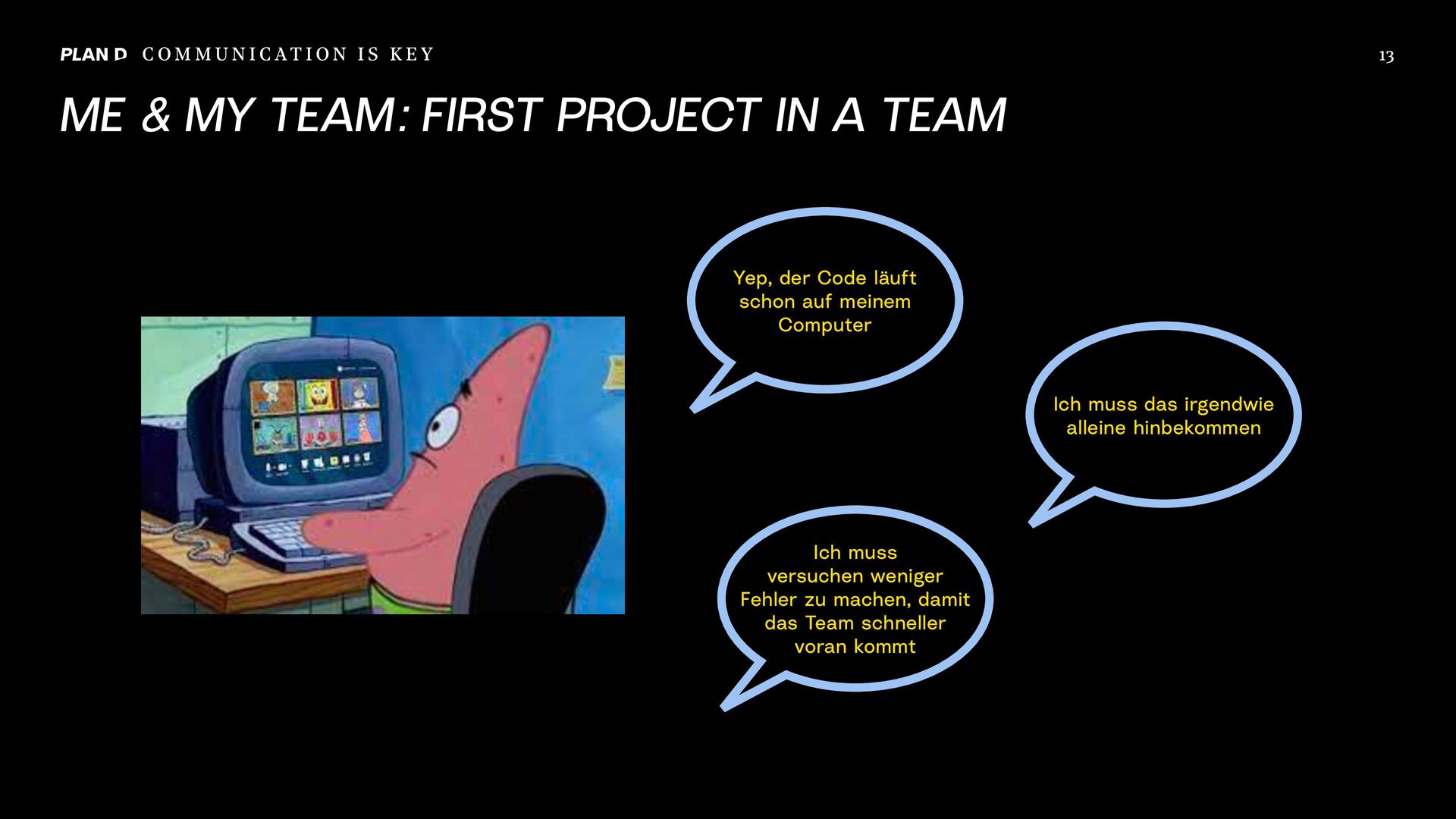 PLAN D COMMUNICATION IS KEY

13

ME & MY TEAM: FIRST PROJECT IN A TEAM

Yep, der Code läuft schon auf meinem Computer

Ich muss das irgendwie alleine hinbekommen

Ich muss versuchen weniger Fehler zu machen, damit das Team schneller voran kommt